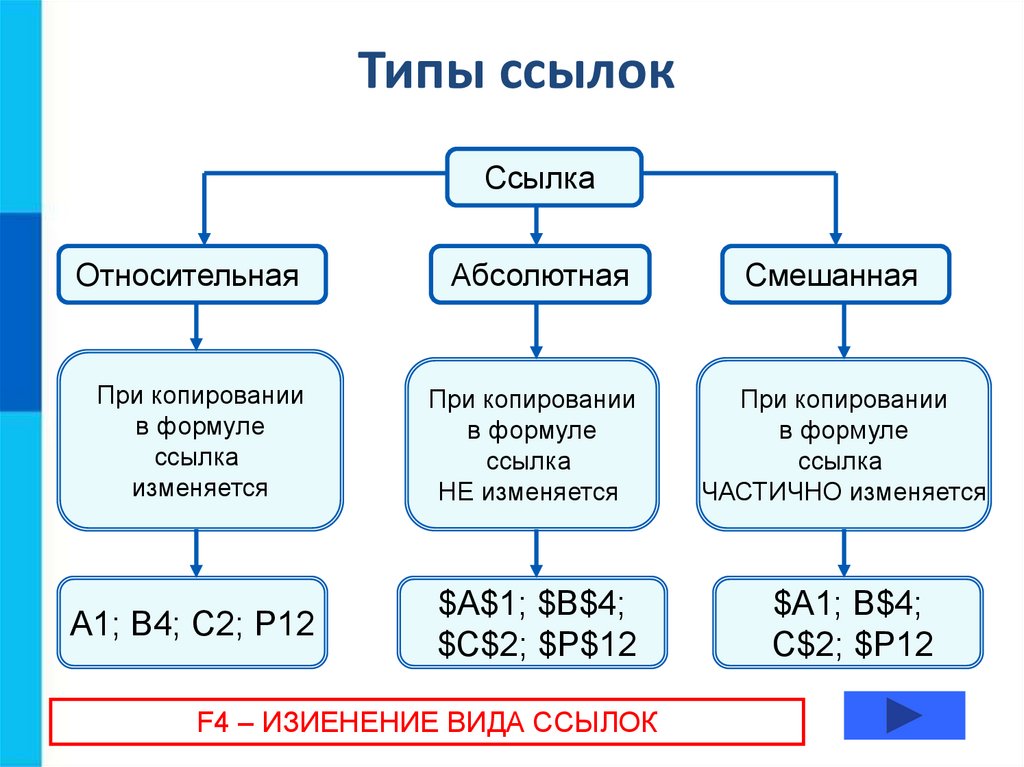 Типы ссылок

Ссылка

Относительная

Абсолютная

Смешанная

При копировании в формуле ссылка изменяется

При копировании в формуле ссылка НЕ изменяется

При копировании в формуле ссылка ЧАСТИЧНО изменяется

A1; B4; C2; P12

\$A\$1; \$B\$4; \$C\$2; \$P\$12

\$A1; B\$4; C\$2; \$P12

F4 – ИЗИЕНЕНИЕ ВИДА ССЫЛОК